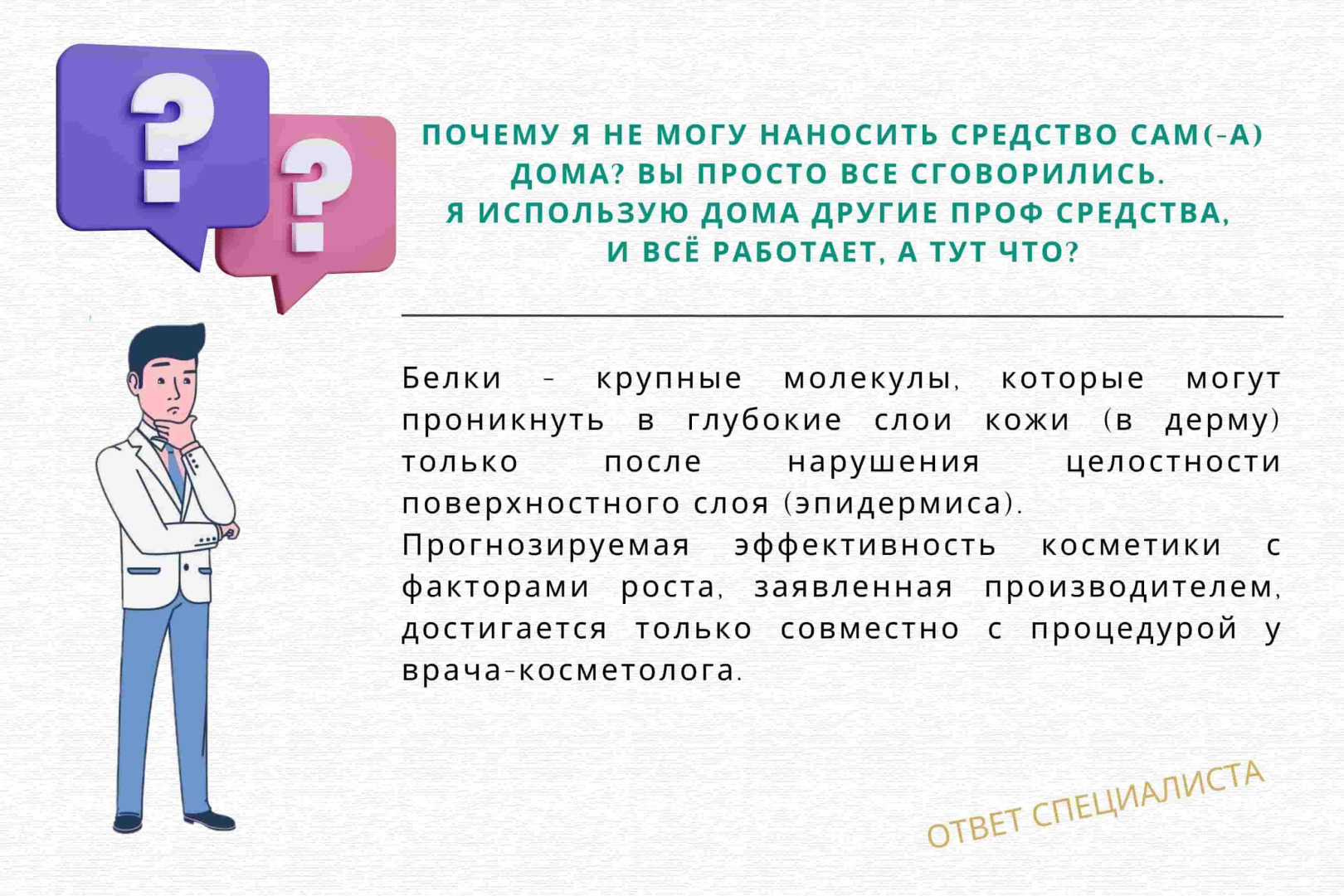 ?
?

ПОЧЕМУ Я НЕ МОГУ НАНОСИТЬ СРЕДСТВО САМ(-А) ДОМА? ВЫ ПРОСТО ВСЕ СГОВОРИЛИСЬ.
Я ИСПОЛЬЗУЮ ДОМА ДРУГИЕ ПРОФ СРЕДСТВА, И ВСЁ РАБОТАЕТ, А ТУТ ЧТО?

Белки - крупные молекулы, которые могут проникнуть в глубокие слои кожи (в дерму) только после нарушения целостности поверхностного слоя (эпидермиса).
Прогнозируемая эффективность косметики с факторами роста, заявленная производителем, достигается только совместно с процедурой у врача-косметолога.

ОТВЕТ СПЕЦИАЛИСТА